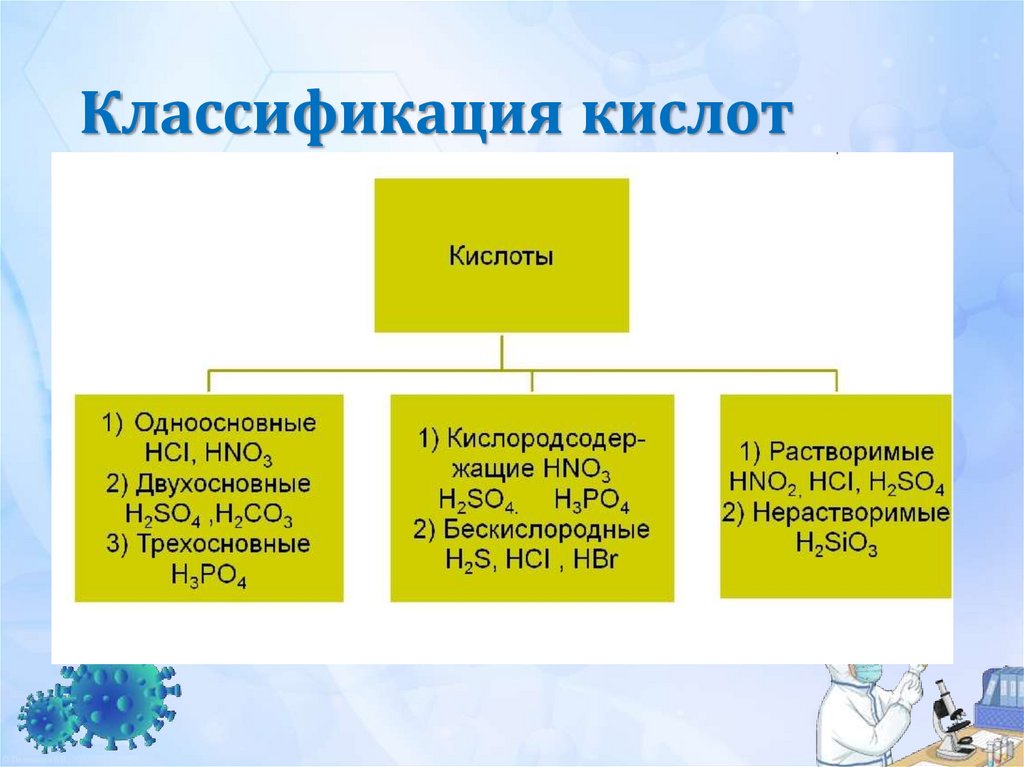 Классификация кислот

Кислоты

1) Одноосновные $HCl$, $HNO_3$
2) Двухосновные $H_2SO_4$ ,$H_2CO_3$
3) Трехосновные $H_3PO_4$

1) Кислородсодержащие $HNO_3$ $H_2SO_4$. $H_3PO_4$
2) Бескислородные $H_2S$, $HCl$ , $HBr$

1) Растворимые $HNO_2$, $HCl$, $H_2SO_4$
2) Нерастворимые $H_2SiO_3$